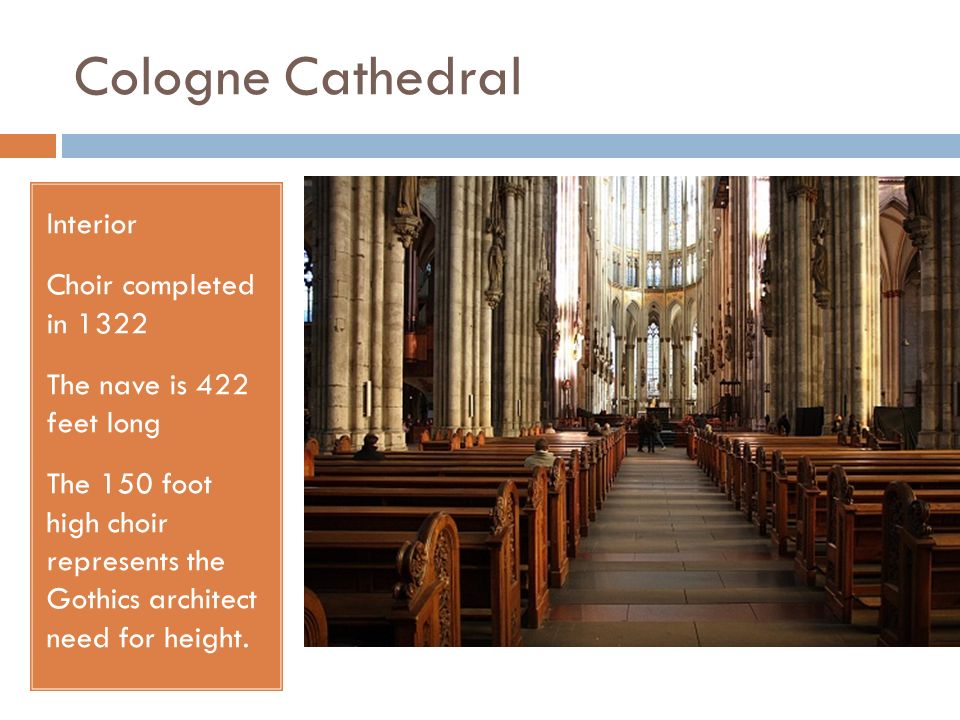 Cologne Cathedral

Interior

Choir completed in 1322

The nave is 422 feet long

The 150 foot high choir represents the Gothics architect need for height.